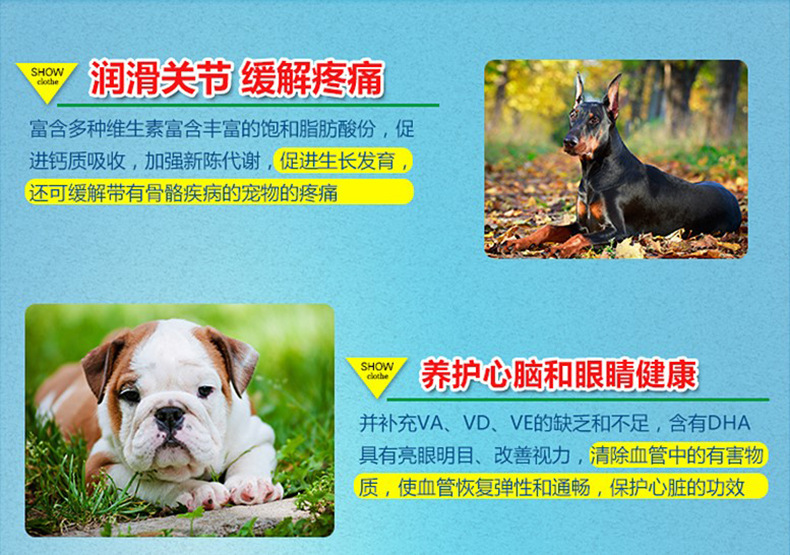 SHOW clothe

润滑关节 缓解疼痛

富含多种维生素富含丰富的饱和脂肪酸份，促进钙质吸收，加强新陈代谢，促进生长发育，还可缓解带有骨骼疾病的宠物的疼痛

SHOW clothe

养护心脑和眼睛健康

并补充VA、VD、VE的缺乏和不足，含有DHA具有亮眼明目、改善视力，清除血管中的有害物质，使血管恢复弹性和通畅，保护心脏的功效